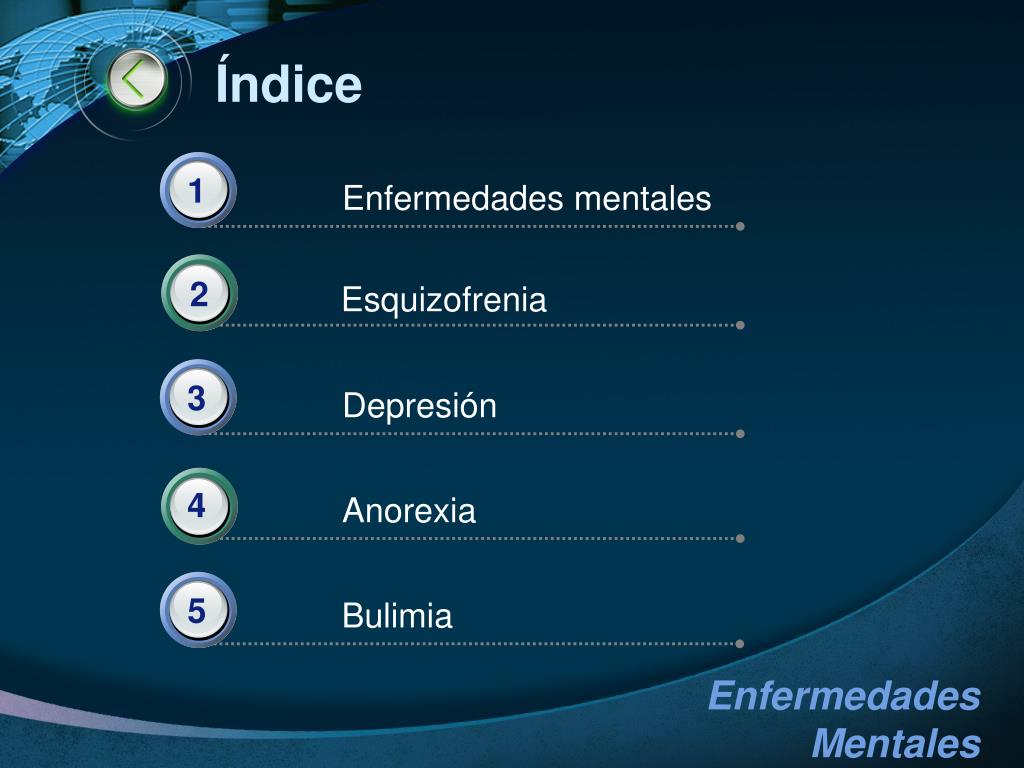 Índice

1 Enfermedades mentales

2 Esquizofrenia

3 Depresión

4 Anorexia

5 Bulimia

Enfermedades Mentales